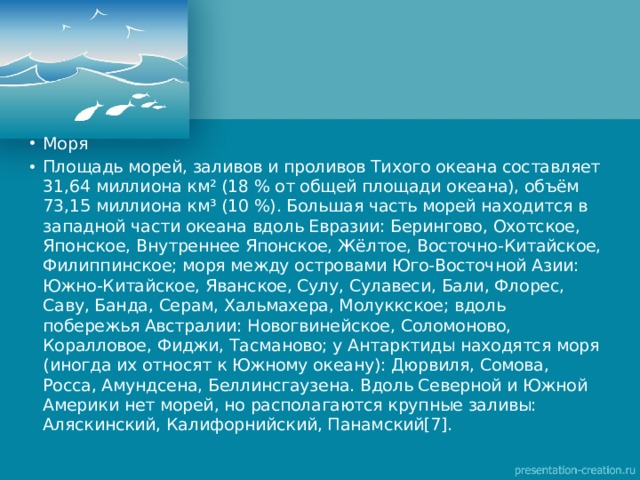 • Моря

• Площадь морей, заливов и проливов Тихого океана составляет 31,64 миллиона км² (18 % от общей площади океана), объём 73,15 миллиона км³ (10 %). Большая часть морей находится в западной части океана вдоль Евразии: Берингово, Охотское, Японское, Внутреннее Японское, Жёлтое, Восточно-Китайское, Филиппинское; моря между островами Юго-Восточной Азии: Южно-Китайское, Яванское, Сулу, Сулавеси, Бали, Флорес, Саву, Банда, Серам, Хальмахера, Молуккское; вдоль побережья Австралии: Новогвинейское, Соломоново, Коралловое, Фиджи, Тасманово; у Антарктиды находятся моря (иногда их относят к Южному океану): Дюрвиля, Сомова, Росса, Амундсена, Беллинсгаузена. Вдоль Северной и Южной Америки нет морей, но располагаются крупные заливы: Аляскинский, Калифорнийский, Панамский[7].

presentation-creation.ru